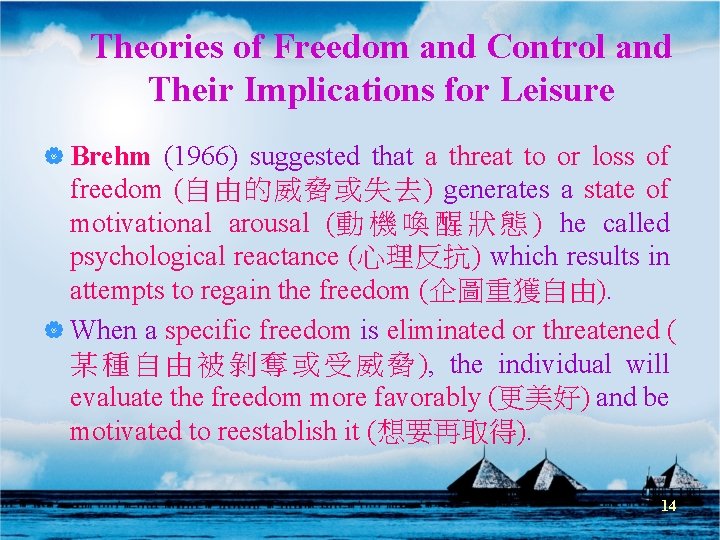 Theories of Freedom and Control and Their Implications for Leisure

Brehm (1966) suggested that a threat to or loss of freedom (自由的威脅或失去) generates a state of motivational arousal (動機喚醒狀態) he called psychological reactance (心理反抗) which results in attempts to regain the freedom (企圖重獲自由).

When a specific freedom is eliminated or threatened (某種自由被剝奪或受威脅), the individual will evaluate the freedom more favorably (更美好) and be motivated to reestablish it (想要再取得).

14